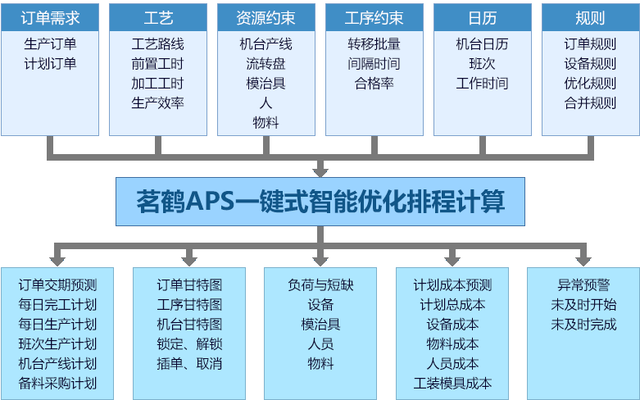 订单需求
生产订单
计划订单

工艺
工艺路线
前置工时
加工工时
生产效率

资源约束
机台产线
流转盘
模治具
人
物料

工序约束
转移批量
间隔时间
合格率

日历
机台日历
班次
工作时间

规则
订单规则
设备规则
优化规则
合并规则

茗鹤APS一键式智能优化排程计算

订单交期预测
每日完工计划
每日生产计划
班次生产计划
机台产线计划
备料采购计划

订单甘特图
工序甘特图
机台甘特图
锁定、解锁
插单、取消

负荷与短缺
设备
模治具
人员
物料

计划成本预测
计划总成本
设备成本
物料成本
人员成本
工装模具成本

异常预警
未及时开始
未及时完成